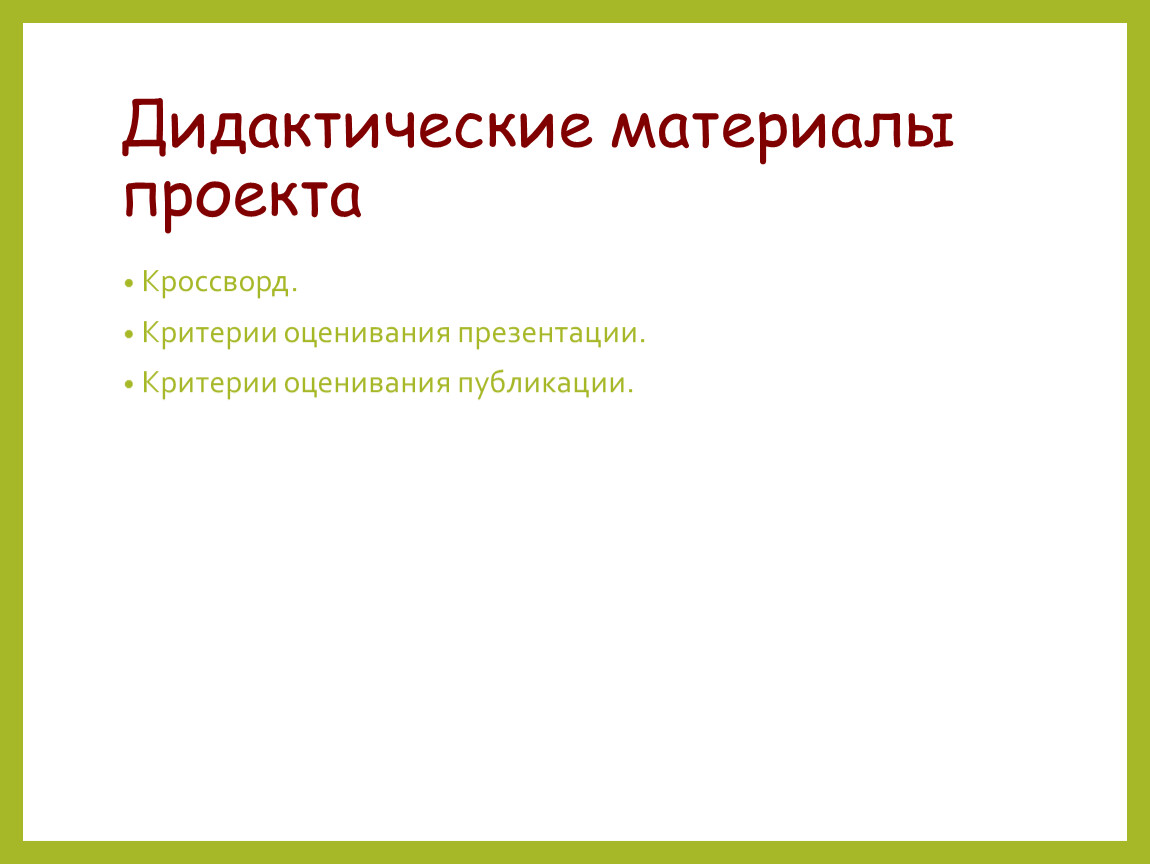 Дидактические материалы проекта

• Кроссворд.
• Критерии оценивания презентации.
• Критерии оценивания публикации.